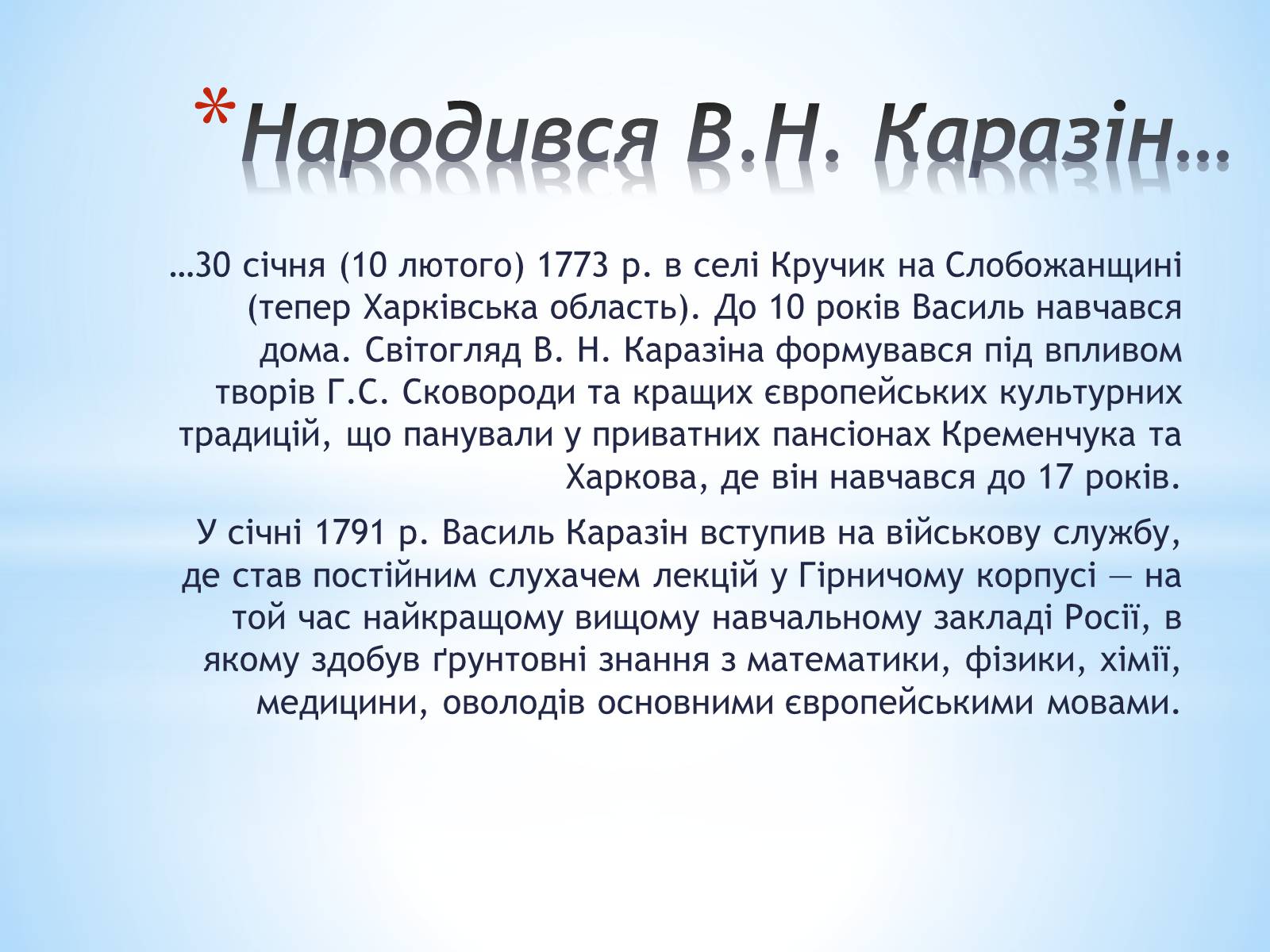 *Народився В.Н. Каразін…

…30 січня (10 лютого) 1773 р. в селі Кручик на Слобожанщині (тепер Харківська область). До 10 років Василь навчався дома. Світогляд В. Н. Каразіна формувався під впливом творів Г.С. Сковороди та кращих європейських культурних традицій, що панували у приватних пансіонах Кременчука та Харкова, де він навчався до 17 років.

У січні 1791 р. Василь Каразін вступив на військову службу, де став постійним слухачем лекцій у Гірничому корпусі — на той час найкращому вищому навчальному закладі Росії, в якому здобув ґрунтовні знання з математики, фізики, хімії, медицини, оволодів основними європейськими мовами.